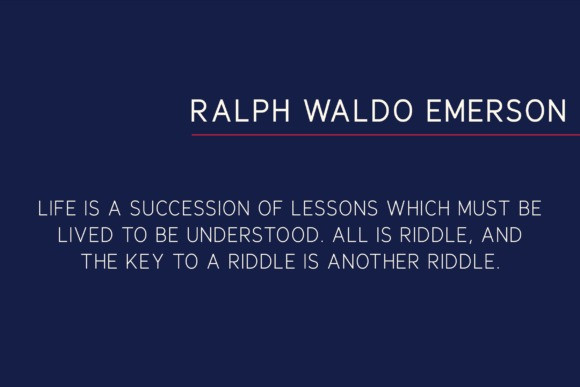 RALPH WALDO EMERSON

LIFE IS A SUCCESSION OF LESSONS WHICH MUST BE LIVED TO BE UNDERSTOOD. ALL IS RIDDLE, AND THE KEY TO A RIDDLE IS ANOTHER RIDDLE.